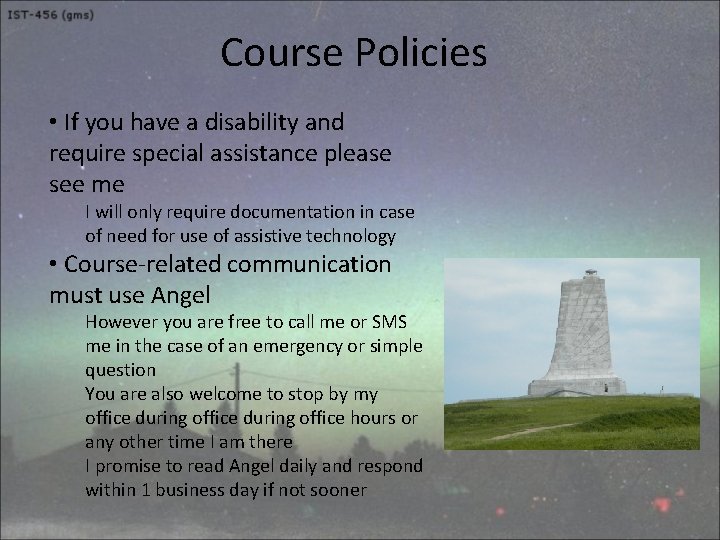 IST-456 (gms)

Course Policies

• If you have a disability and require special assistance please see me

I will only require documentation in case of need for use of assistive technology

• Course-related communication must use Angel

However you are free to call me or SMS me in the case of an emergency or simple question

You are also welcome to stop by my office during office during office hours or any other time I am there

I promise to read Angel daily and respond within 1 business day if not sooner